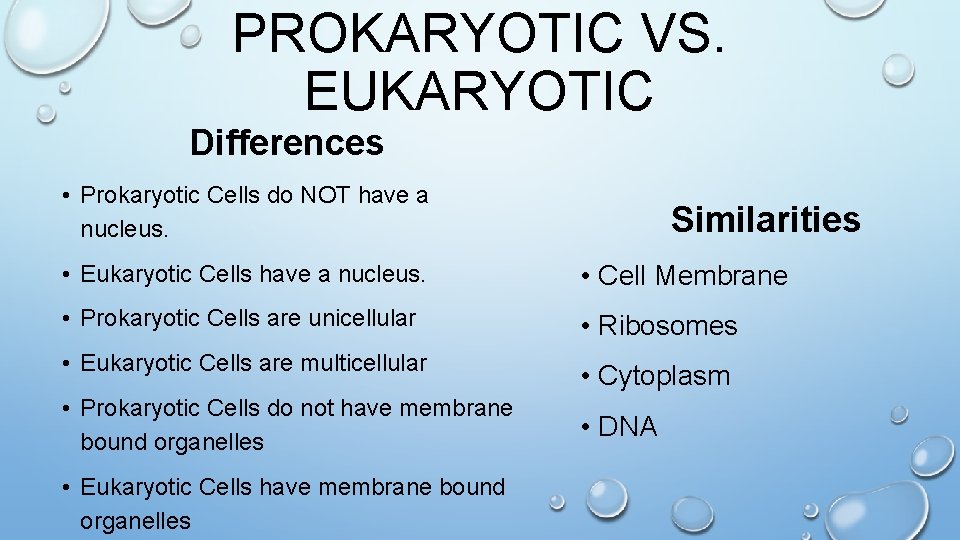 PROKARYOTIC VS. EUKARYOTIC

Differences

• Prokaryotic Cells do NOT have a nucleus.
• Eukaryotic Cells have a nucleus.
• Prokaryotic Cells are unicellular
• Eukaryotic Cells are multicellular
• Prokaryotic Cells do not have membrane bound organelles
• Eukaryotic Cells have membrane bound organelles

Similarities

• Cell Membrane
• Ribosomes
• Cytoplasm
• DNA